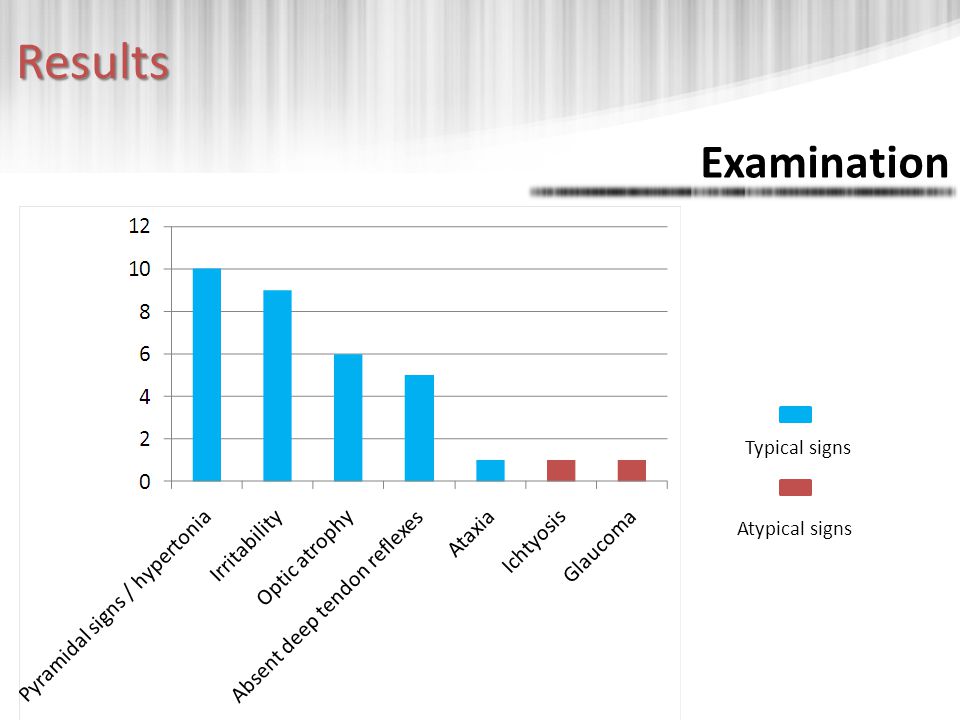 Results

Examination

12
10
8
6
4
2
0

Pyramidal signs / hypertonia
Irritability
Optic atrophy
Absent deep tendon reflexes
Ataxia
Ichtyosis
Glaucoma

Typical signs

Atypical signs